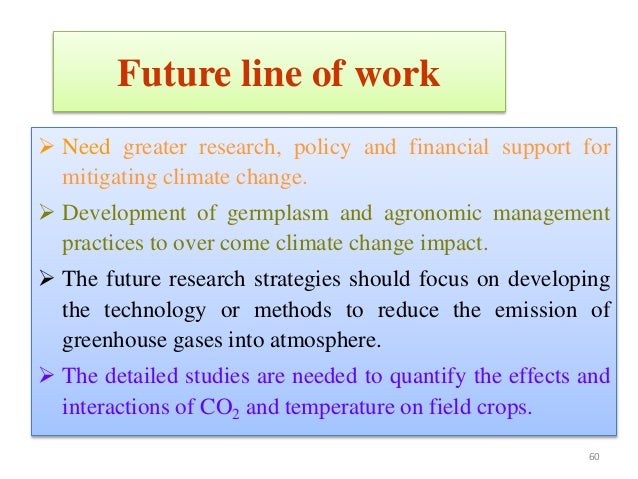 Future line of work

➢ Need greater research, policy and financial support for mitigating climate change.

➢ Development of germplasm and agronomic management practices to over come climate change impact.

➢ The future research strategies should focus on developing the technology or methods to reduce the emission of greenhouse gases into atmosphere.

➢ The detailed studies are needed to quantify the effects and interactions of $CO_2$ and temperature on field crops.

60